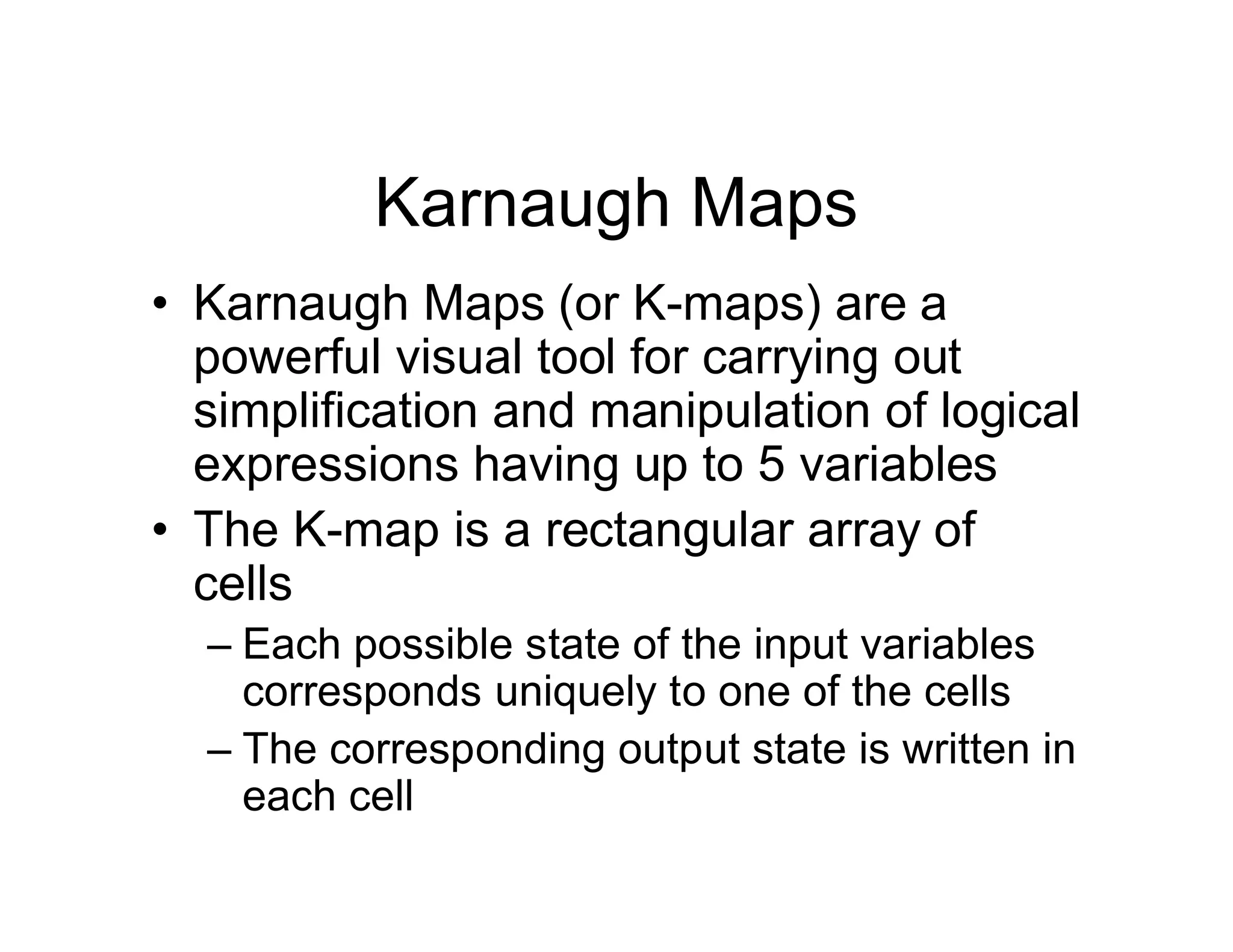 Karnaugh Maps

• Karnaugh Maps (or K-maps) are a powerful visual tool for carrying out simplification and manipulation of logical expressions having up to 5 variables

• The K-map is a rectangular array of cells

– Each possible state of the input variables corresponds uniquely to one of the cells

– The corresponding output state is written in each cell